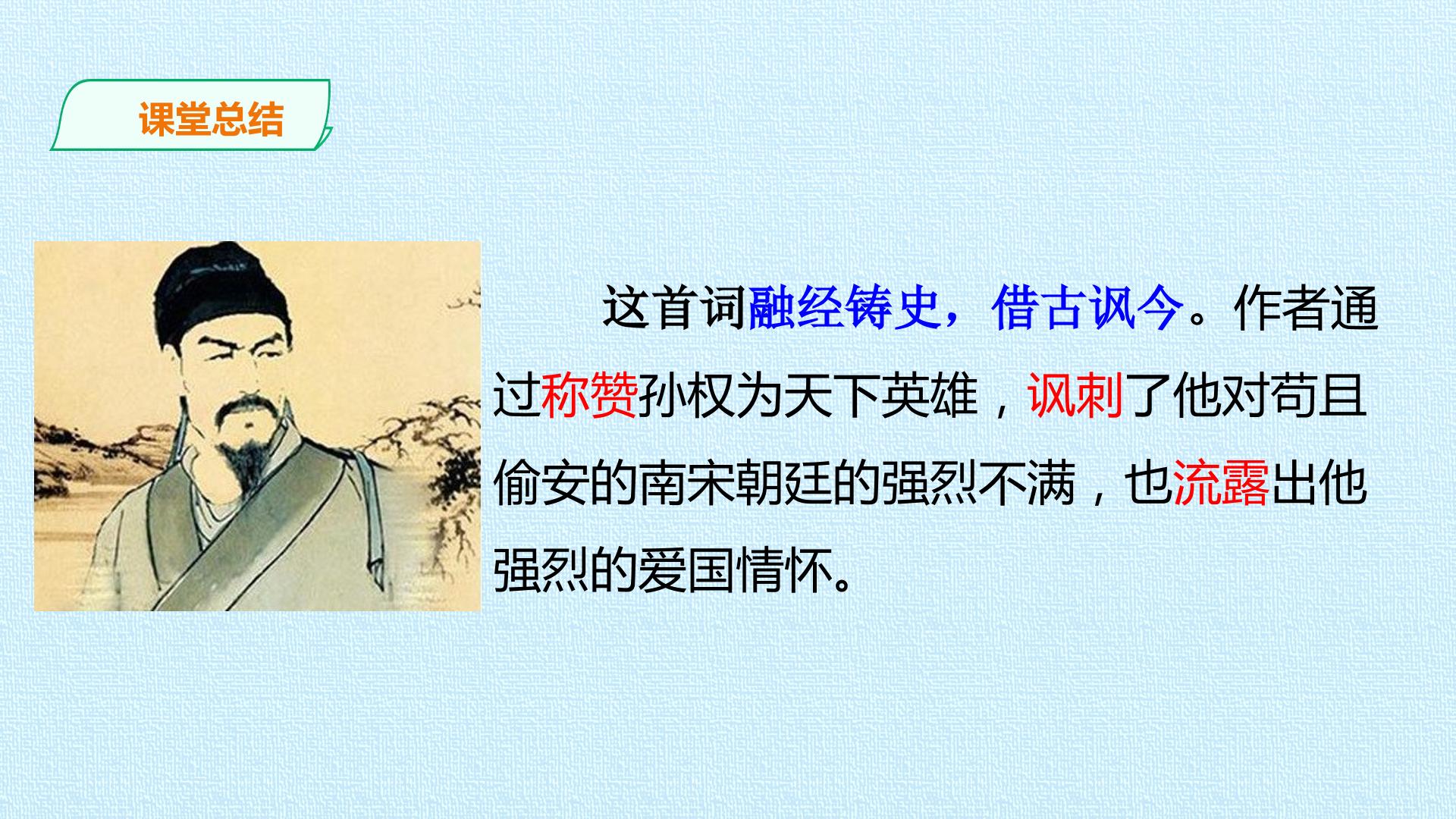 课堂总结

这首词融经铸史，借古讽今。作者通过称赞孙权为天下英雄，讽刺了他对苟且偷安的南宋朝廷的强烈不满，也流露出他强烈的爱国情怀。